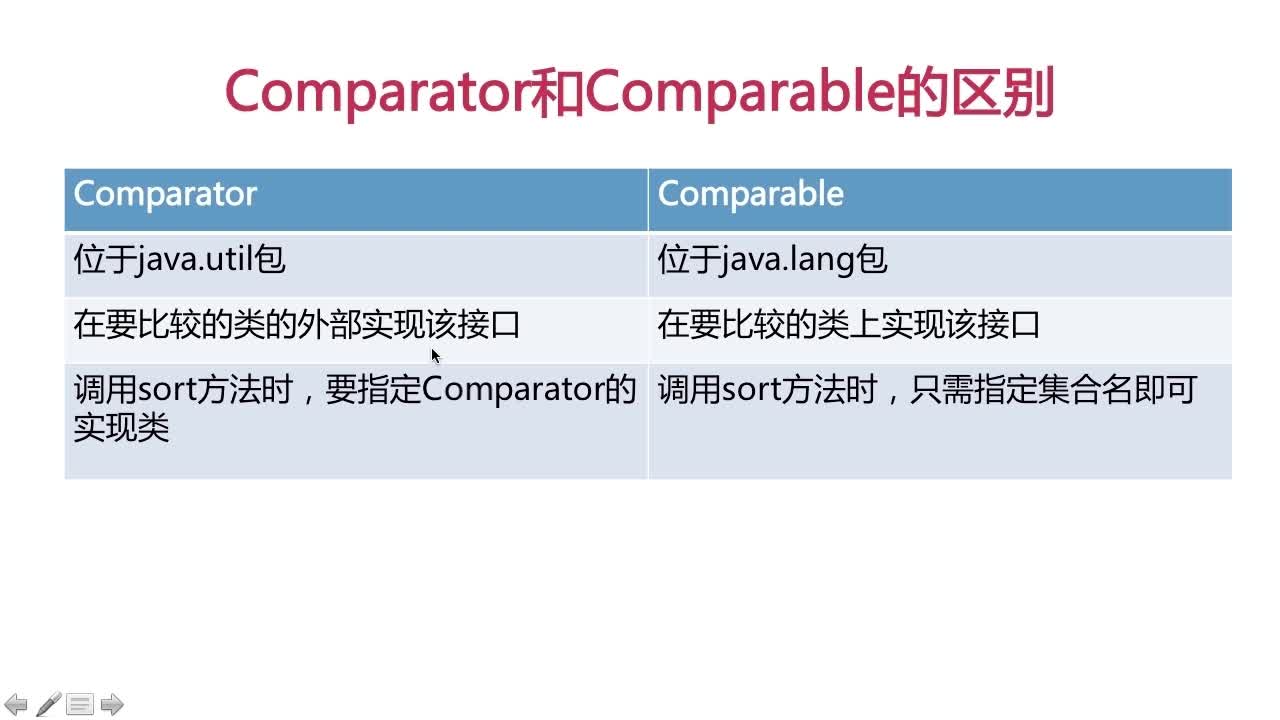 Comparator和Comparable的区别

| Comparator | Comparable |
|---|---|
| 位于java.util包 | 位于java.lang包 |
| 在要比较的类的外部实现该接口 | 在要比较的类上实现该接口 |
| 调用sort方法时，要指定Comparator的实现类 | 调用sort方法时，只需指定集合名即可 |